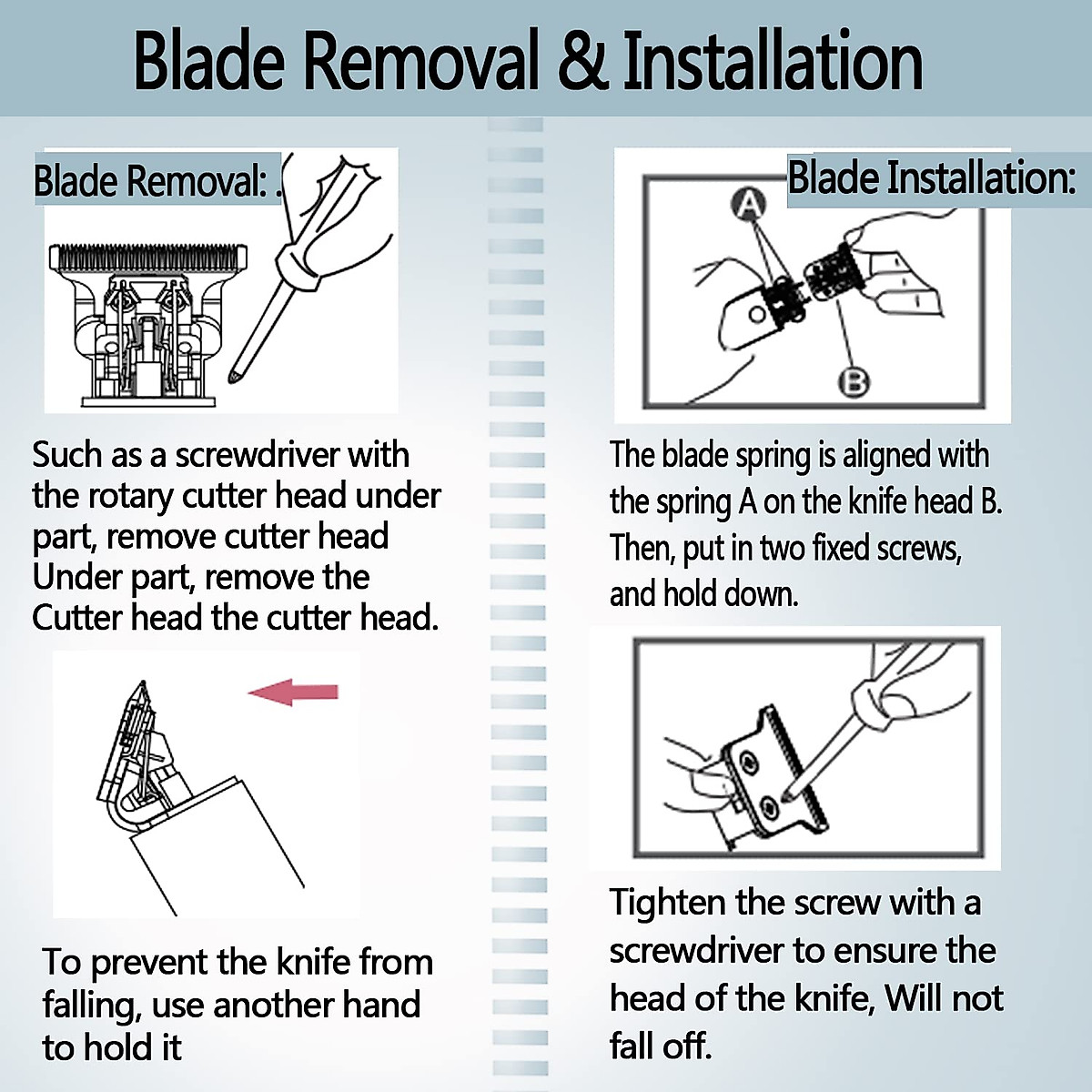 Blade Removal & Installation

Blade Removal: .

Such as a screwdriver with the rotary cutter head under part, remove cutter head Under part, remove the Cutter head the cutter head.

To prevent the knife from falling, use another hand to hold it

Blade Installation:

A

B

The blade spring is aligned with the spring A on the knife head B. Then, put in two fixed screws, and hold down.

Tighten the screw with a screwdriver to ensure the head of the knife, Will not fall off.